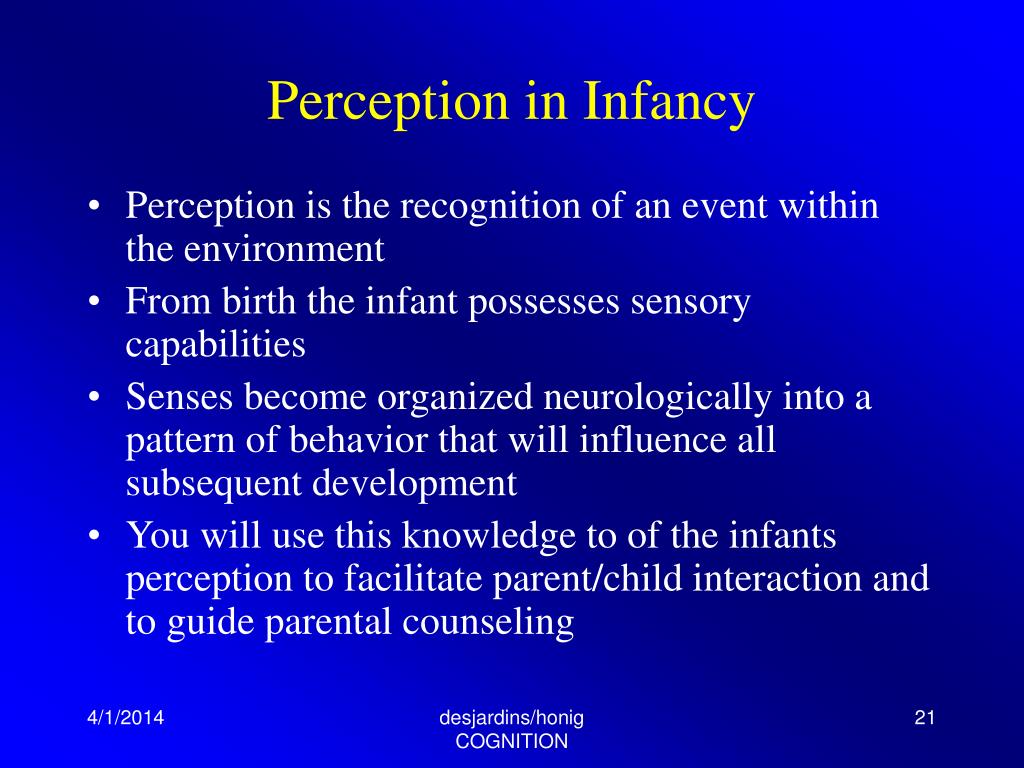 Perception in Infancy

• Perception is the recognition of an event within the environment
• From birth the infant possesses sensory capabilities
• Senses become organized neurologically into a pattern of behavior that will influence all subsequent development
• You will use this knowledge to of the infants perception to facilitate parent/child interaction and to guide parental counseling

4/1/2014

desjardins/honig
COGNITION

21